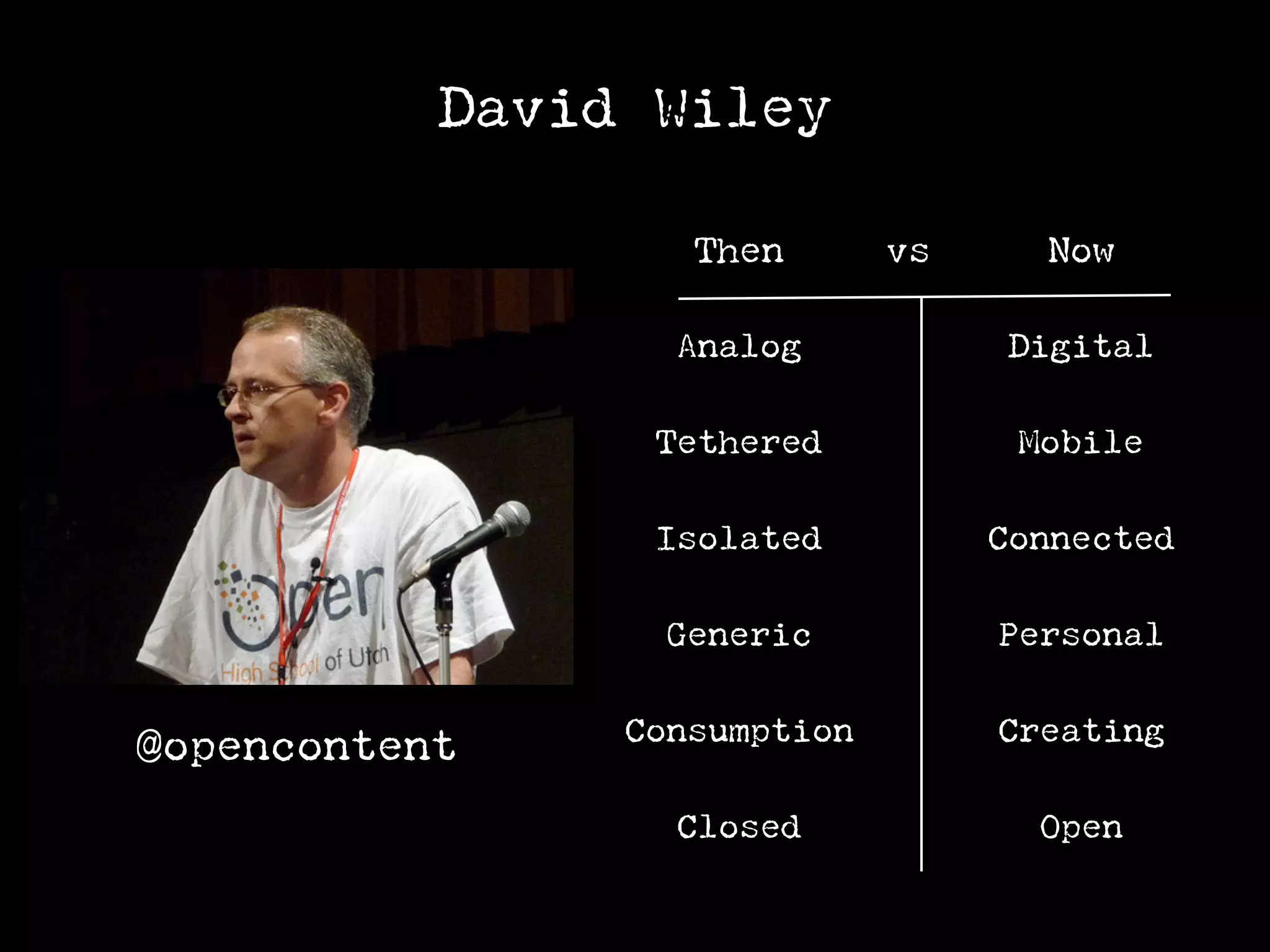 David Wiley

Open
High School of Utah

@opencontent

| Then | vs | Now |
|---|---|---|
| Analog | | Digital |
| Tethered | | Mobile |
| Isolated | | Connected |
| Generic | | Personal |
| Consumption | | Creating |
| Closed | | Open |